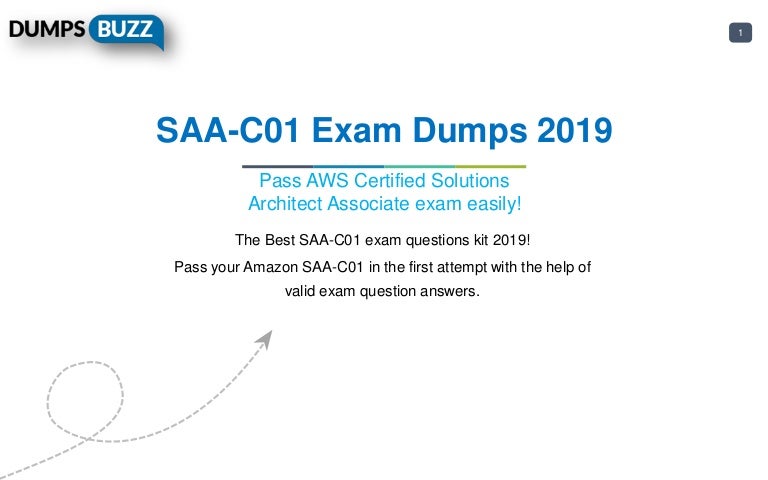 DUMPS BUZZ

1

SAA-C01 Exam Dumps 2019

Pass AWS Certified Solutions Architect Associate exam easily!

The Best SAA-C01 exam questions kit 2019!

Pass your Amazon SAA-C01 in the first attempt with the help of valid exam question answers.